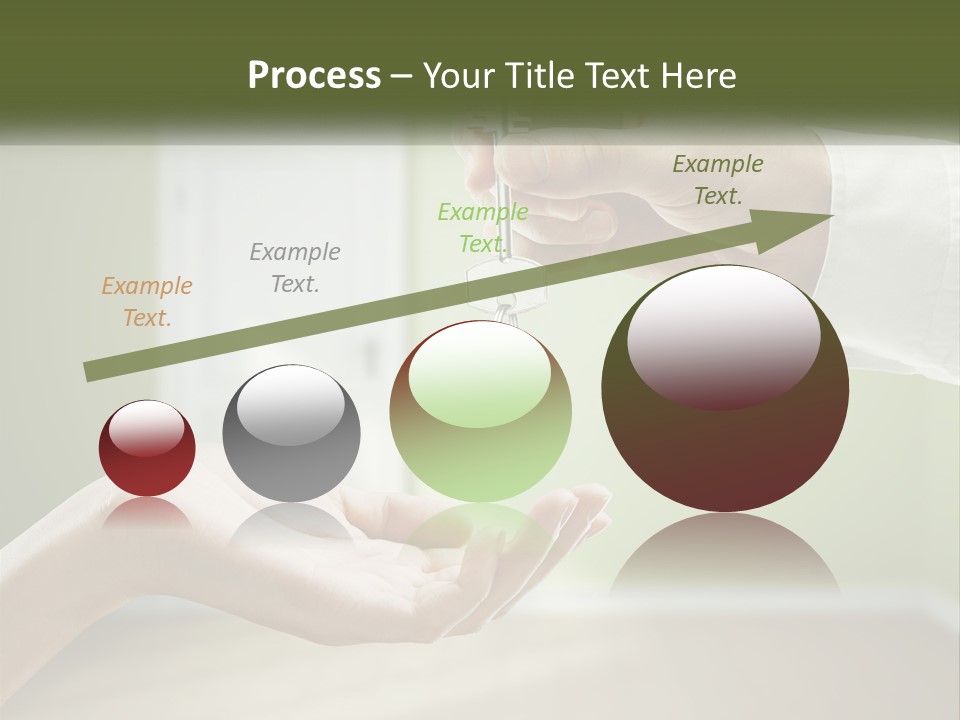 Process – Your Title Text Here

Example Text.

Example Text.

Example Text.

Example Text.